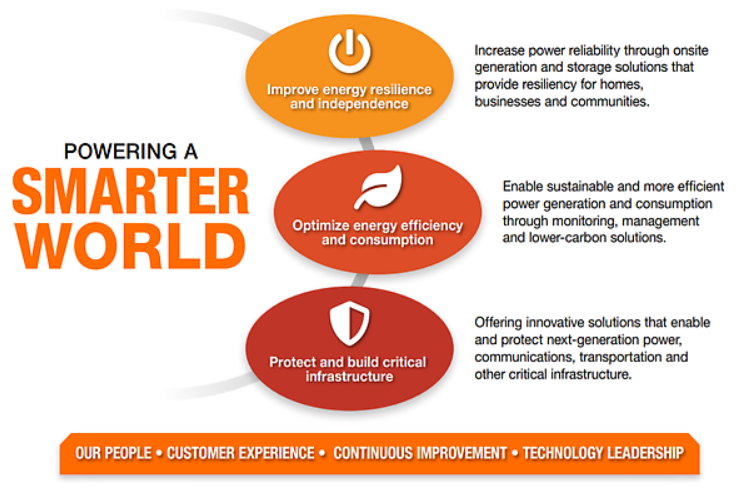 POWERING A
SMARTER
WORLD

Improve energy resilience and independence

Increase power reliability through onsite generation and storage solutions that provide resiliency for homes, businesses and communities.

Optimize energy efficiency and consumption

Enable sustainable and more efficient power generation and consumption through monitoring, management and lower-carbon solutions.

Protect and build critical infrastructure

Offering innovative solutions that enable and protect next-generation power, communications, transportation and other critical infrastructure.

OUR PEOPLE • CUSTOMER EXPERIENCE • CONTINUOUS IMPROVEMENT • TECHNOLOGY LEADERSHIP